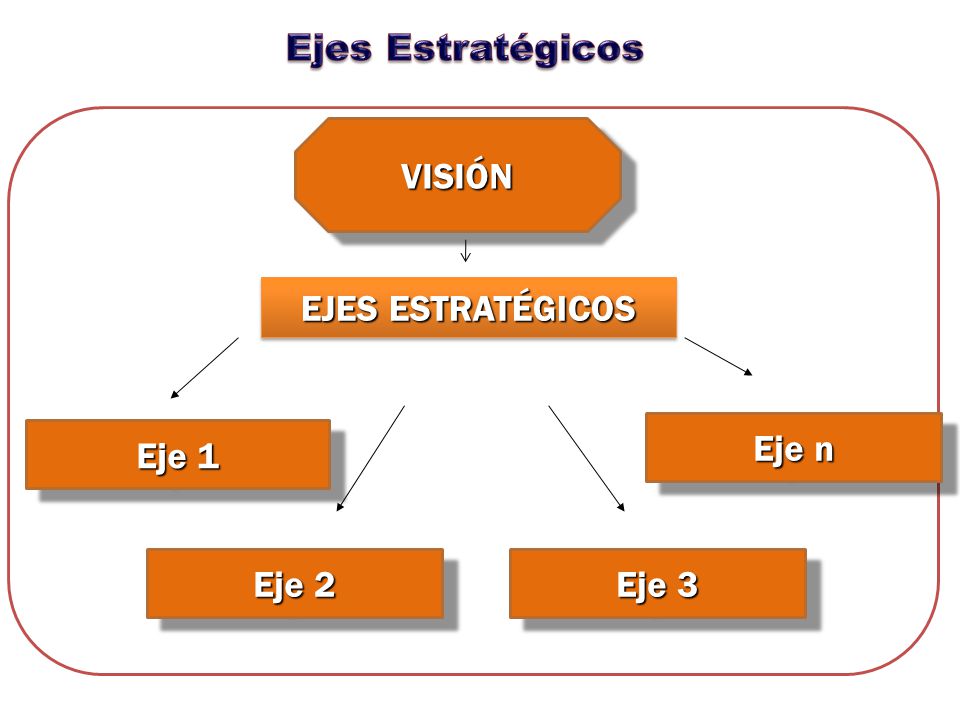 Ejes Estratégicos

VISIÓN

EJES ESTRATÉGICOS

Eje 1

Eje n

Eje 2

Eje 3